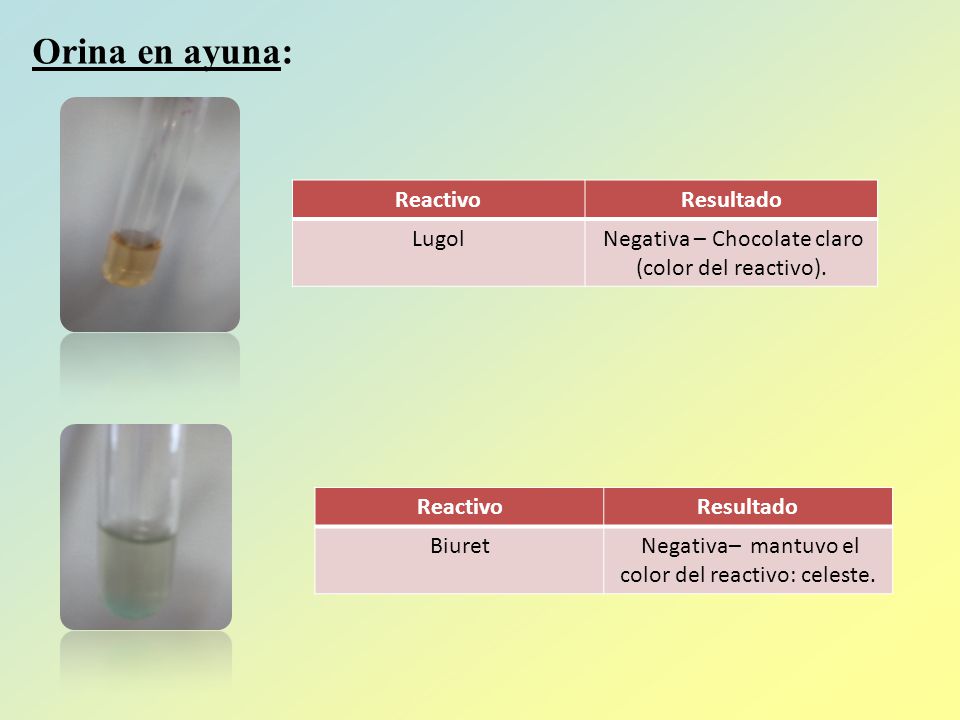 Orina en ayuna:

| Reactivo | Resultado |
|---|---|
| Lugol | Negativa – Chocolate claro (color del reactivo). |

| Reactivo | Resultado |
|---|---|
| Biuret | Negativa– mantuvo el color del reactivo: celeste. |